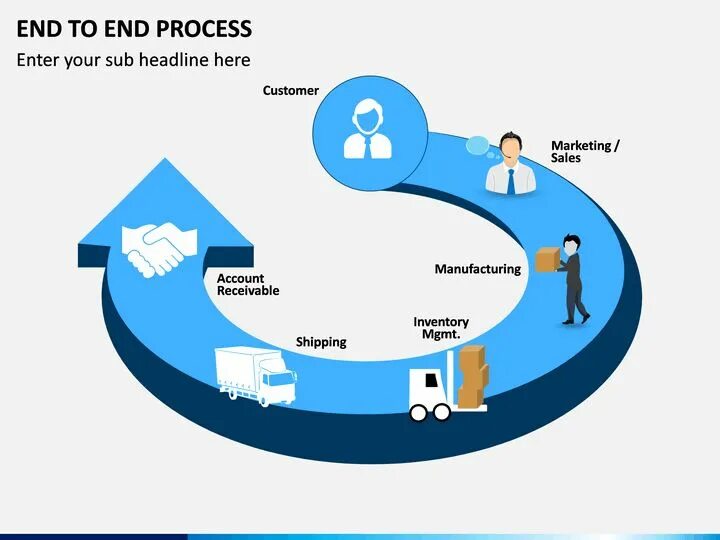 END TO END PROCESS

Enter your sub headline here

Customer

Marketing / Sales

Manufacturing

Inventory Mgmt.

Shipping

Account Receivable